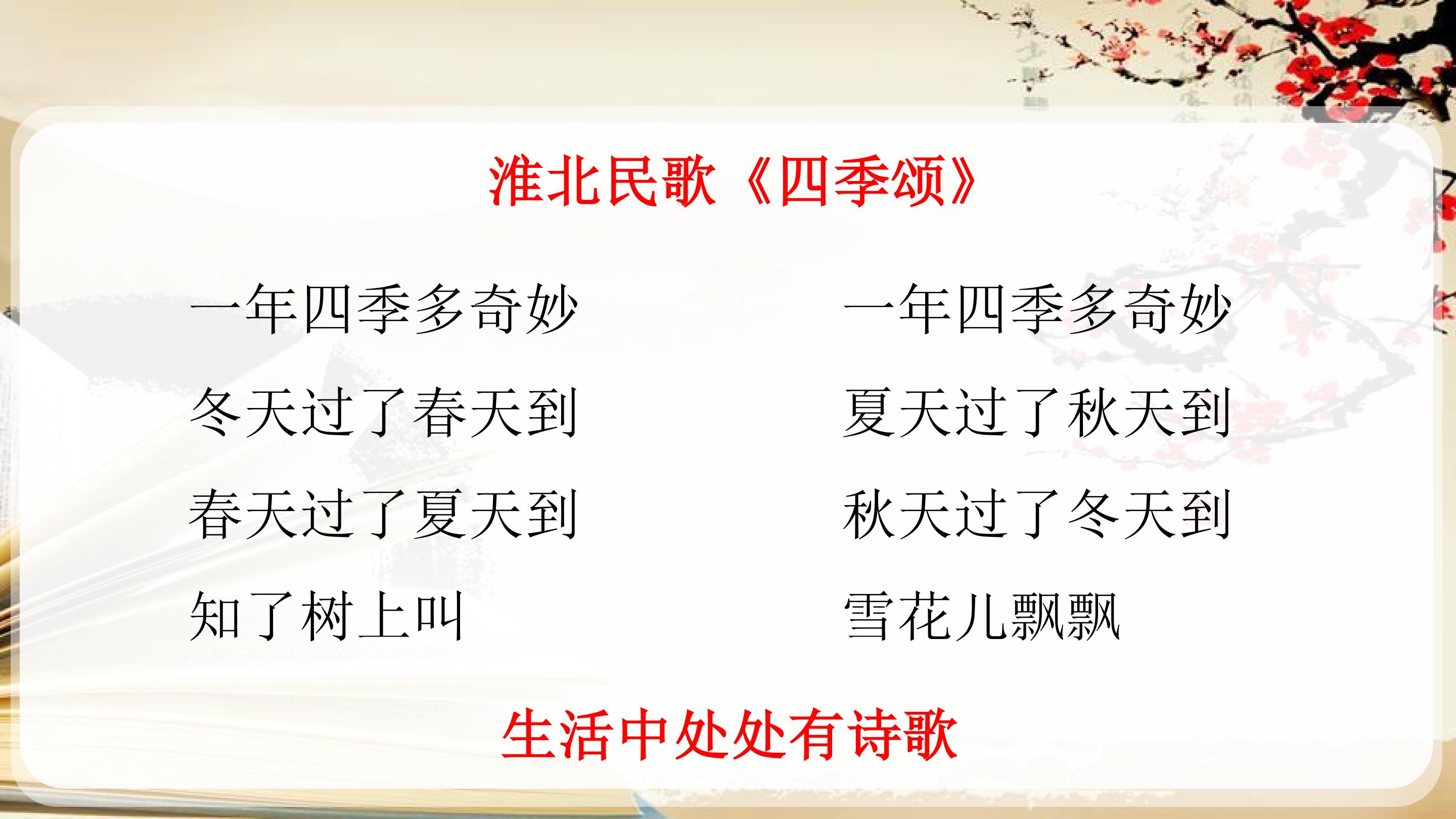 淮北民歌《四季颂》

一年四季多奇妙
冬天过了春天到
春天过了夏天到
知了树上叫

一年四季多奇妙
夏天过了秋天到
秋天过了冬天到
雪花儿飘飘

生活中处处有诗歌